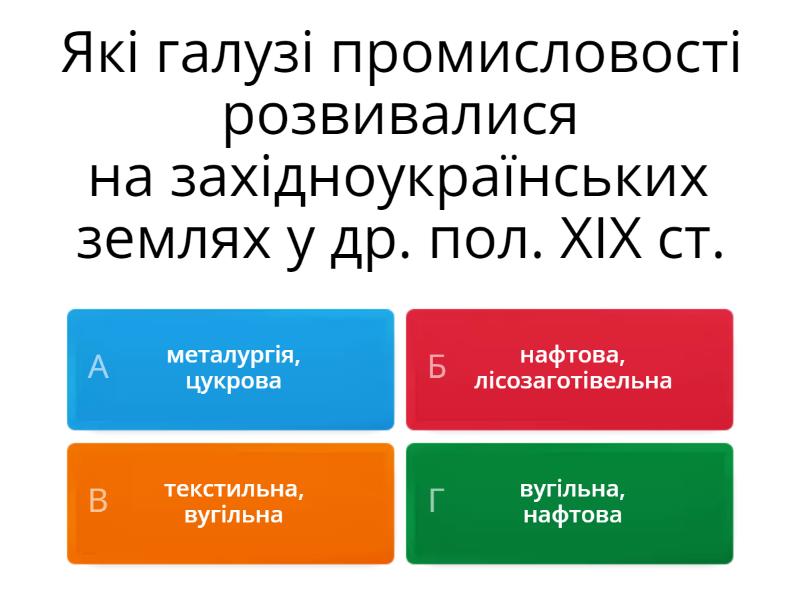 Які галузі промисловості розвивалися
на західноукраїнських землях у др. пол. XIX ст.

А металургія, цукрова

Б нафтова, лісозаготівельна

В текстильна, вугільна

Г вугільна, нафтова